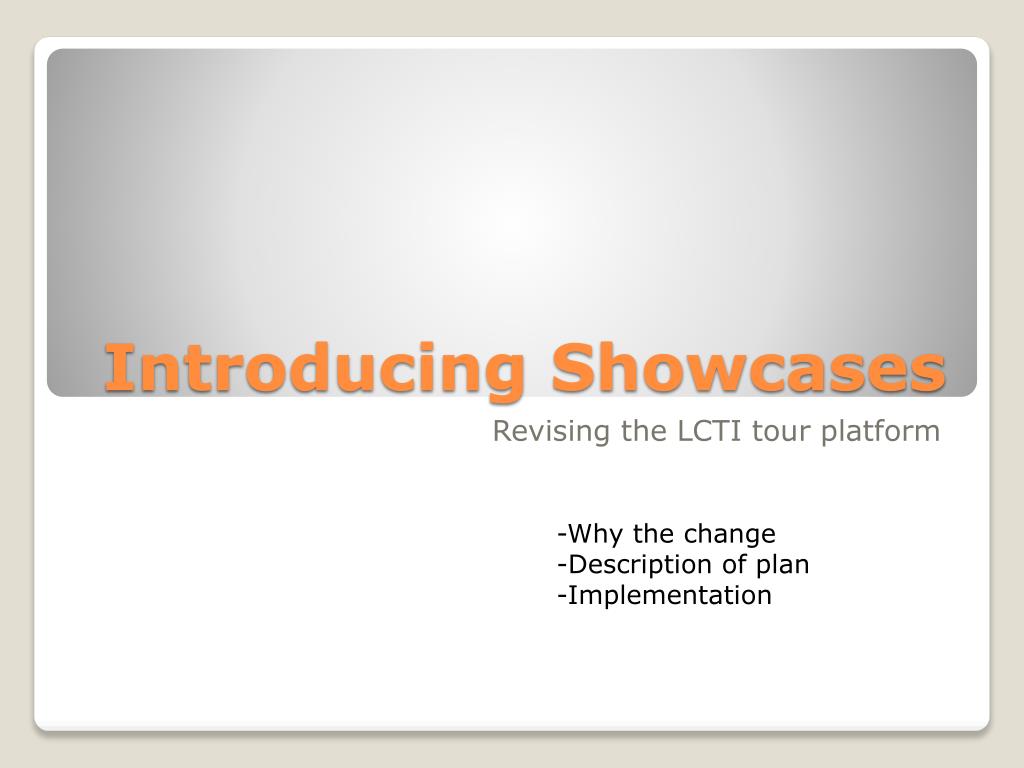 Introducing Showcases

Revising the LCTI tour platform

-Why the change
-Description of plan
-Implementation